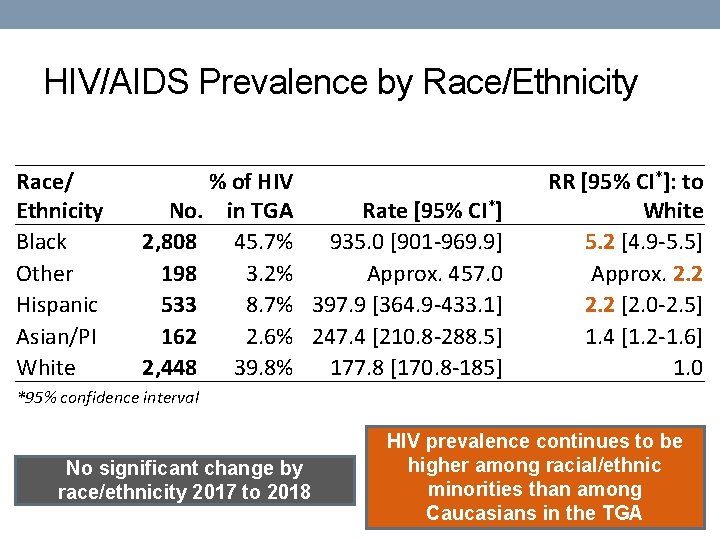 HIV/AIDS Prevalence by Race/Ethnicity

| Race/ Ethnicity | No. | % of HIV in TGA | Rate [95% CI*] | RR [95% CI*]: to White |
|---|---|---|---|---|
| Black | 2,808 | 45.7% | 935.0 [901-969.9] | 5.2 [4.9-5.5] |
| Other | 198 | 3.2% | Approx. 457.0 | Approx. 2.2 |
| Hispanic | 533 | 8.7% | 397.9 [364.9-433.1] | 2.2 [2.0-2.5] |
| Asian/PI | 162 | 2.6% | 247.4 [210.8-288.5] | 1.4 [1.2-1.6] |
| White | 2,448 | 39.8% | 177.8 [170.8-185] | 1.0 |

*95% confidence interval

No significant change by race/ethnicity 2017 to 2018

HIV prevalence continues to be higher among racial/ethnic minorities than among Caucasians in the TGA